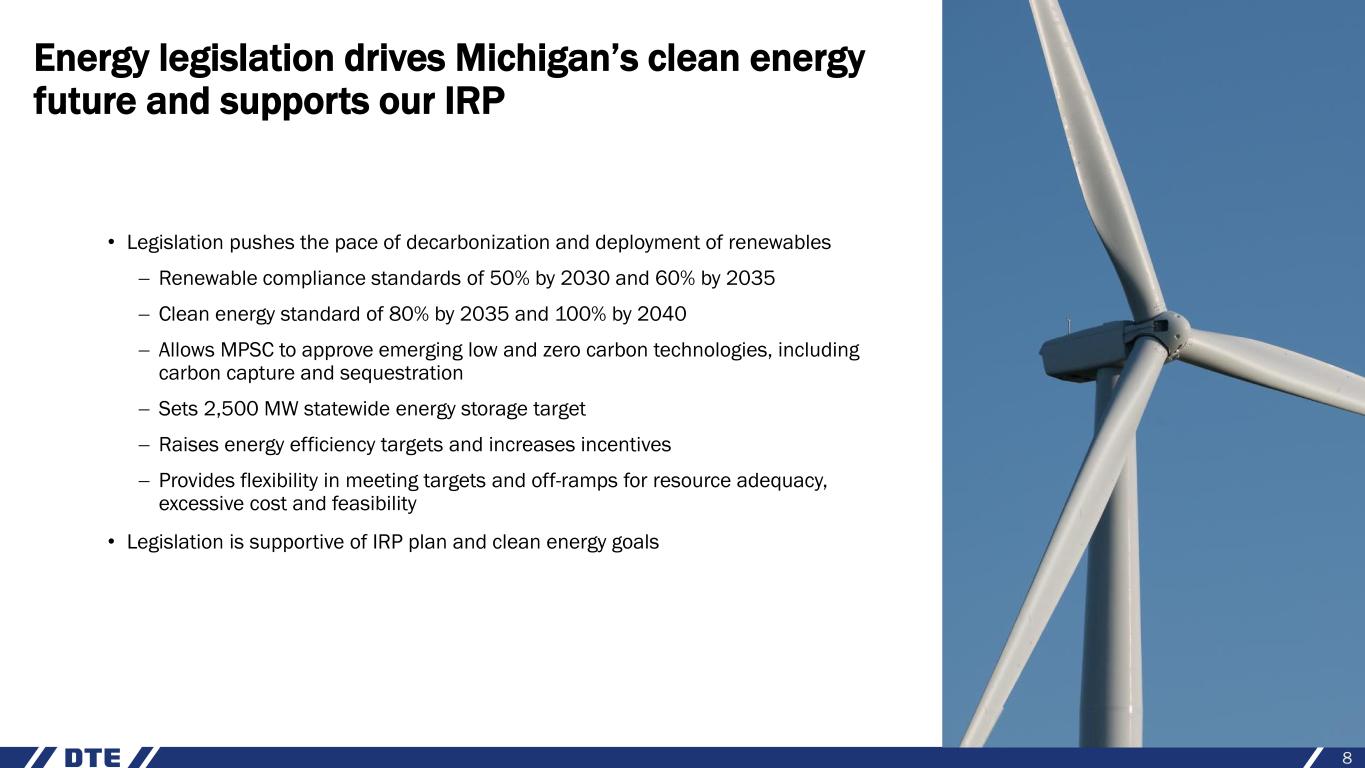 Energy legislation drives Michigan's clean energy future and supports our IRP

• Legislation pushes the pace of decarbonization and deployment of renewables
– Renewable compliance standards of 50% by 2030 and 60% by 2035
– Clean energy standard of 80% by 2035 and 100% by 2040
– Allows MPSC to approve emerging low and zero carbon technologies, including carbon capture and sequestration
– Sets 2,500 MW statewide energy storage target
– Raises energy efficiency targets and increases incentives
– Provides flexibility in meeting targets and off-ramps for resource adequacy, excessive cost and feasibility
• Legislation is supportive of IRP plan and clean energy goals

DTE

8